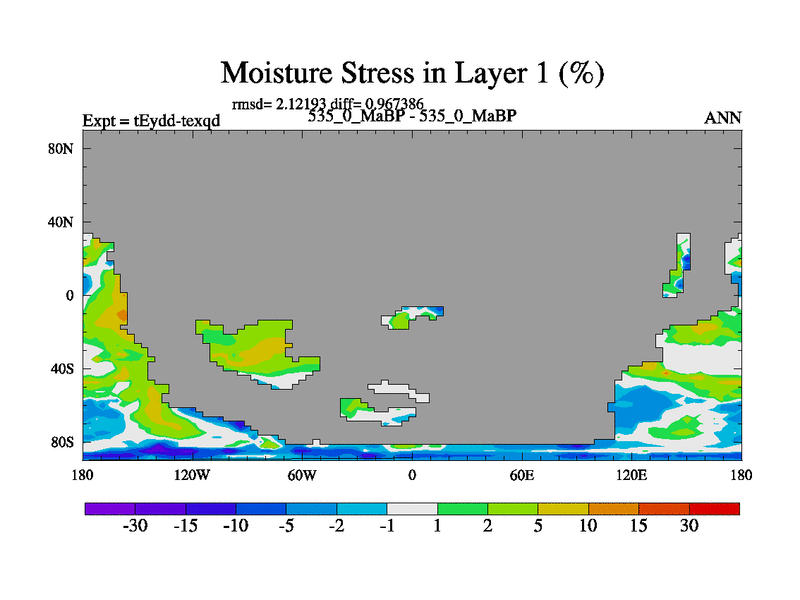 Moisture Stress in Layer 1 (%)

rmsd= 2.12193 diff= 0.967386

Expt = tEydd-texqd

535_0_MaBP - 535_0_MaBP

ANN

80N
40N
0
40S
80S

180
120W
60W
0
60E
120E
180

-30 -15 -10 -5 -2 -1 1 2 5 10 15 30